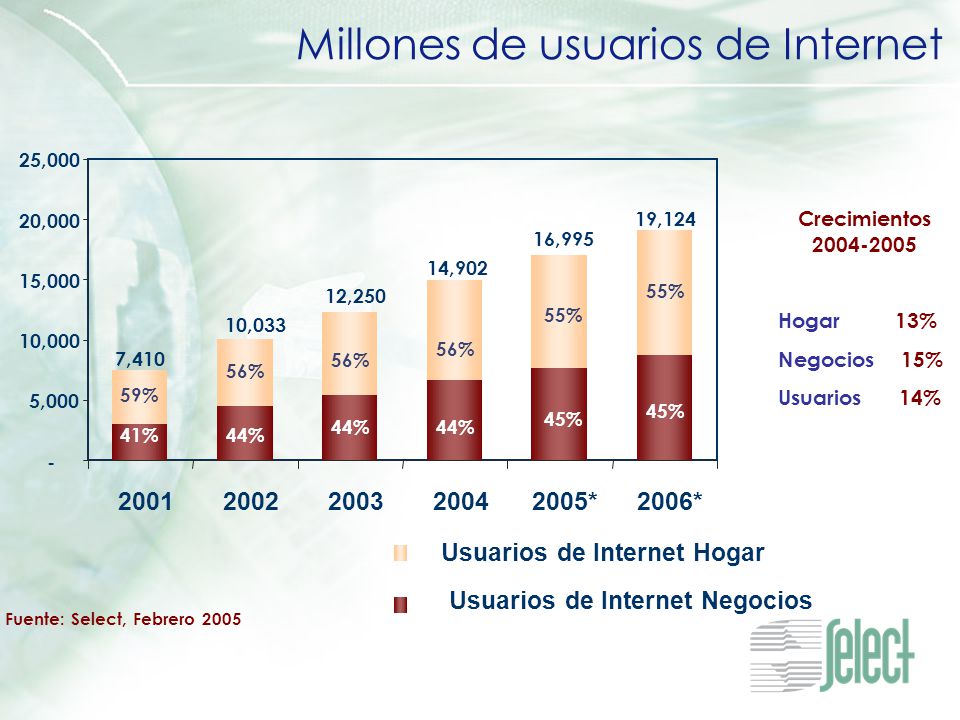 Millones de usuarios de Internet

25,000
20,000
15,000
10,000
5,000
-

7,410
59%
41%

10,033
56%
44%

12,250
56%
44%

14,902
56%
44%

16,995
55%
45%

19,124
55%
45%

2001 2002 2003 2004 2005* 2006*

Crecimientos 2004-2005

Hogar 13%
Negocios 15%
Usuarios 14%

Usuarios de Internet Hogar
Usuarios de Internet Negocios

Fuente: Select, Febrero 2005

Select